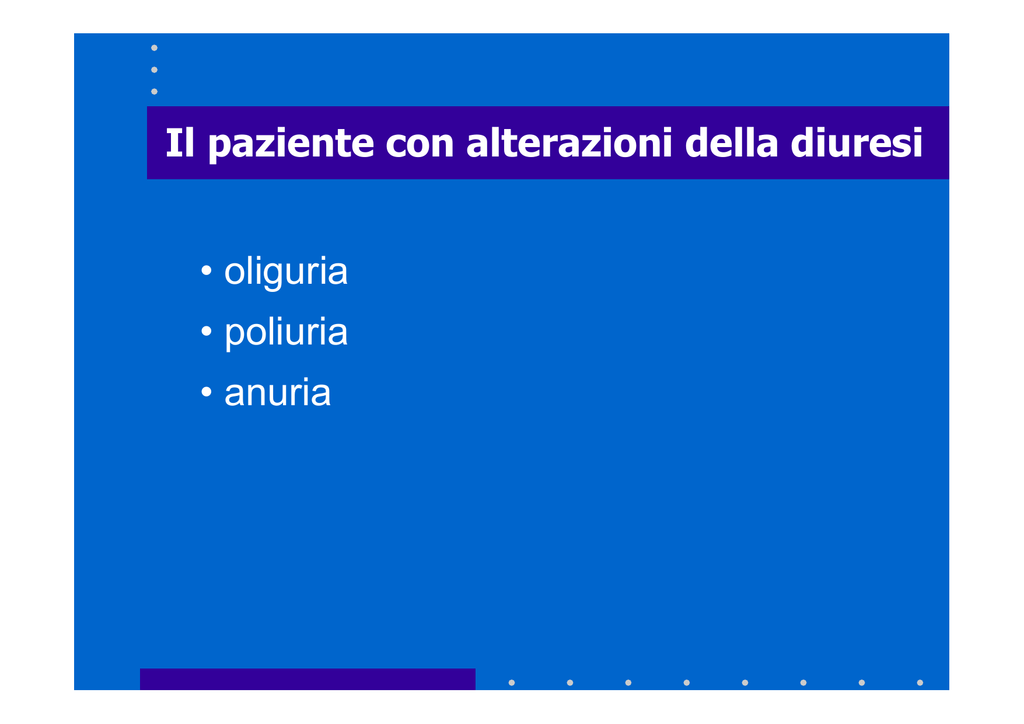 Il paziente con alterazioni della diuresi

• oliguria
• poliuria
• anuria